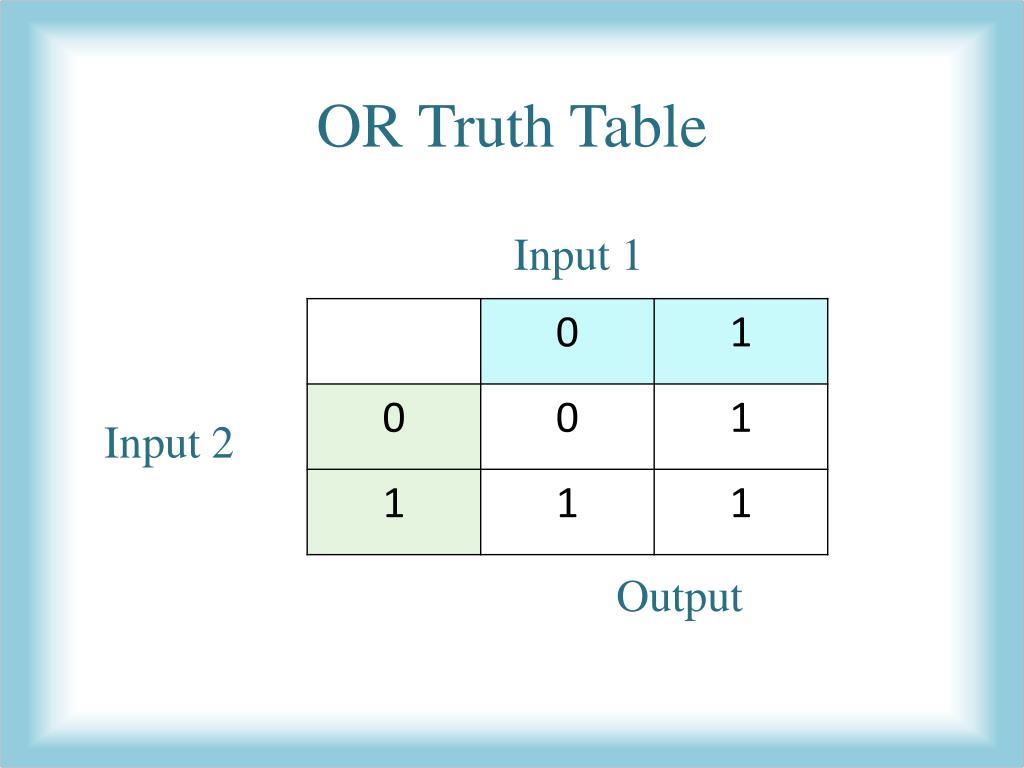 OR Truth Table

Input 1

Input 2

|   | 0 | 1 |
|---|---|---|
| 0 | 0 | 1 |
| 1 | 1 | 1 |

Output